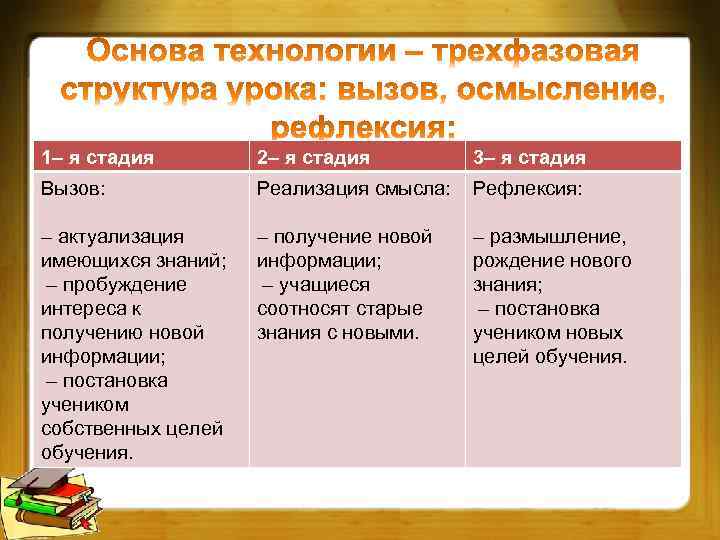 Основа технологии – трехфазовая структура урока: вызов, осмысление, рефлексия:

| 1– я стадия | 2– я стадия | 3– я стадия |
|---|---|---|
| Вызов: – актуализация имеющихся знаний; – пробуждение интереса к получению новой информации; – постановка учеником собственных целей обучения. | Реализация смысла: – получение новой информации; – учащиеся соотносят старые знания с новыми. | Рефлексия: – размышление, рождение нового знания; – постановка учеником новых целей обучения. |